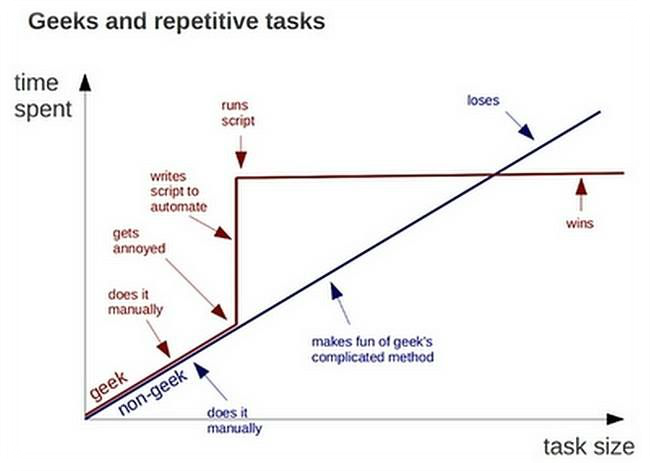 Geeks and repetitive tasks

time spent

runs script

loses

writes script to automate

wins

gets annoyed

does it manually

makes fun of geek's complicated method

geek

non-geek

does it manually

task size